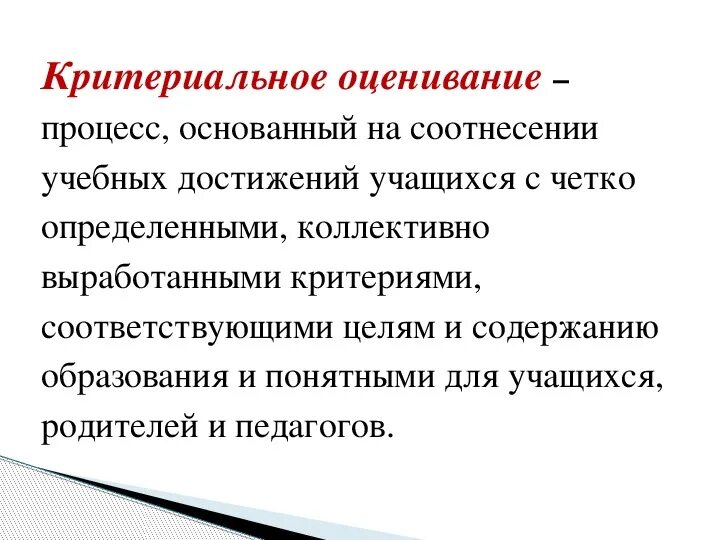 Критериальное оценивание – процесс, основанный на соотнесении учебных достижений учащихся с четко определенными, коллективно выработанными критериями, соответствующими целям и содержанию образования и понятными для учащихся, родителей и педагогов.